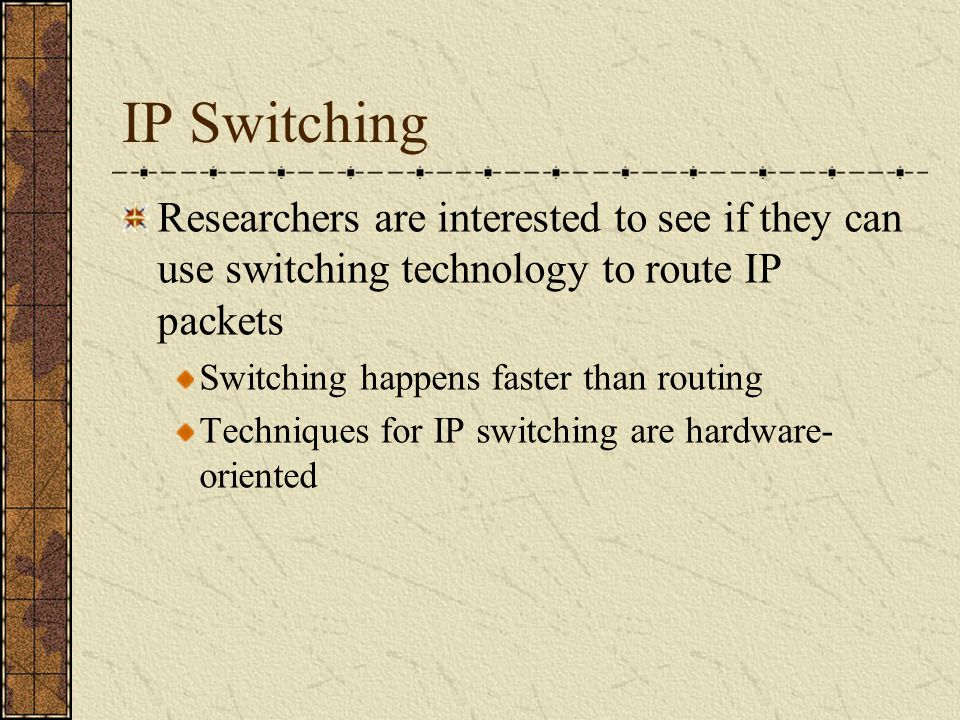 IP Switching

Researchers are interested to see if they can use switching technology to route IP packets

Switching happens faster than routing

Techniques for IP switching are hardware-oriented